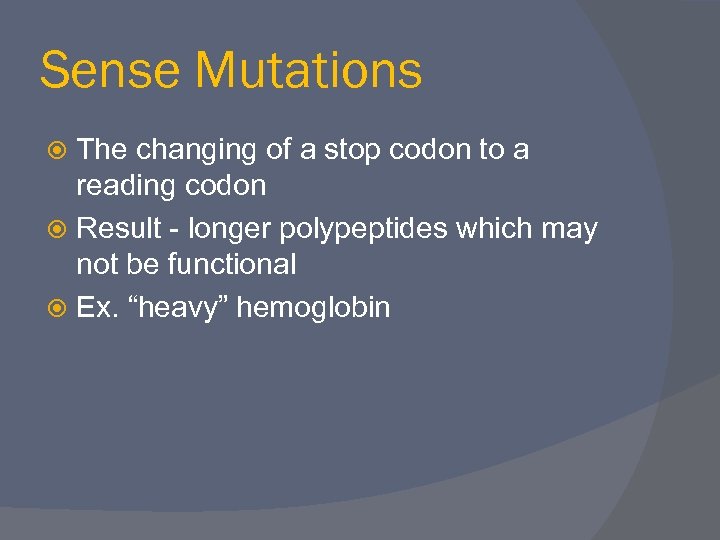 Sense Mutations

The changing of a stop codon to a reading codon

Result - longer polypeptides which may not be functional

Ex. “heavy” hemoglobin